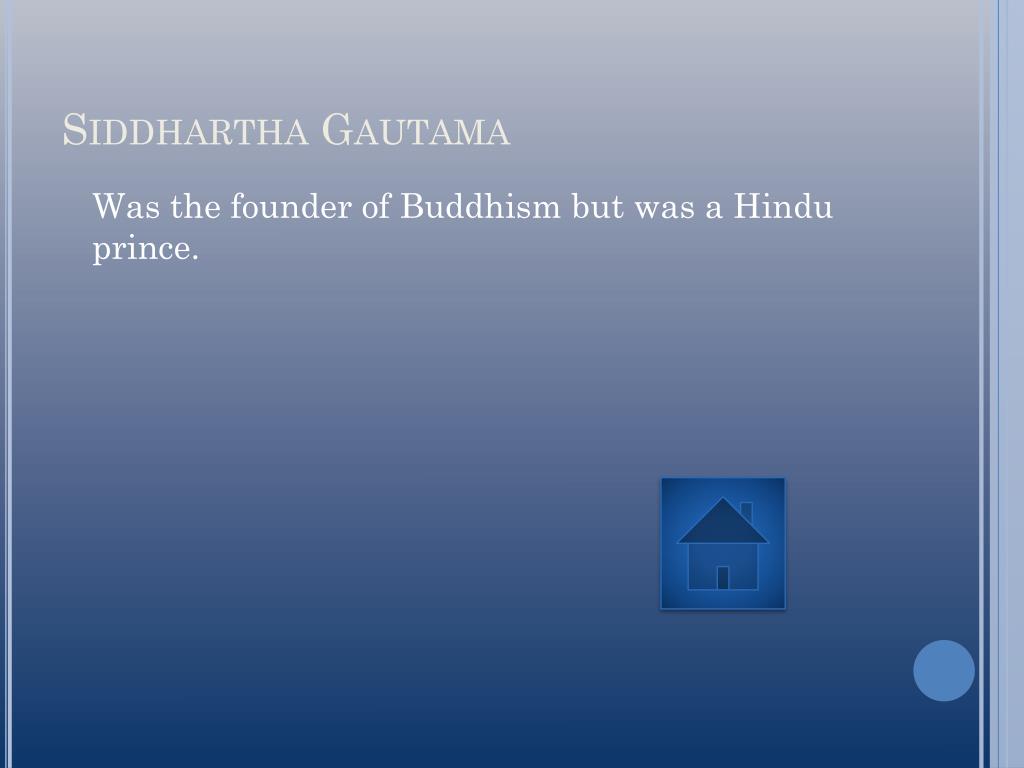 Siddhartha Gautama

Was the founder of Buddhism but was a Hindu prince.